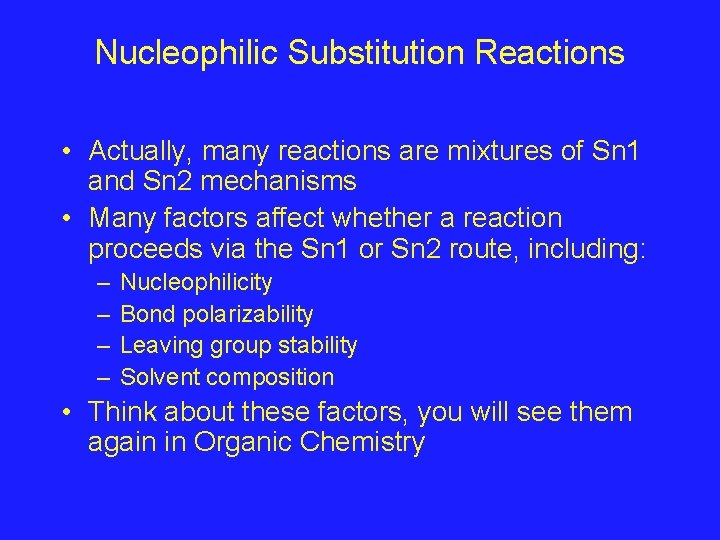 Nucleophilic Substitution Reactions

• Actually, many reactions are mixtures of Sn1 and Sn2 mechanisms
• Many factors affect whether a reaction proceeds via the Sn1 or Sn2 route, including:
– Nucleophilicity
– Bond polarizability
– Leaving group stability
– Solvent composition
• Think about these factors, you will see them again in Organic Chemistry